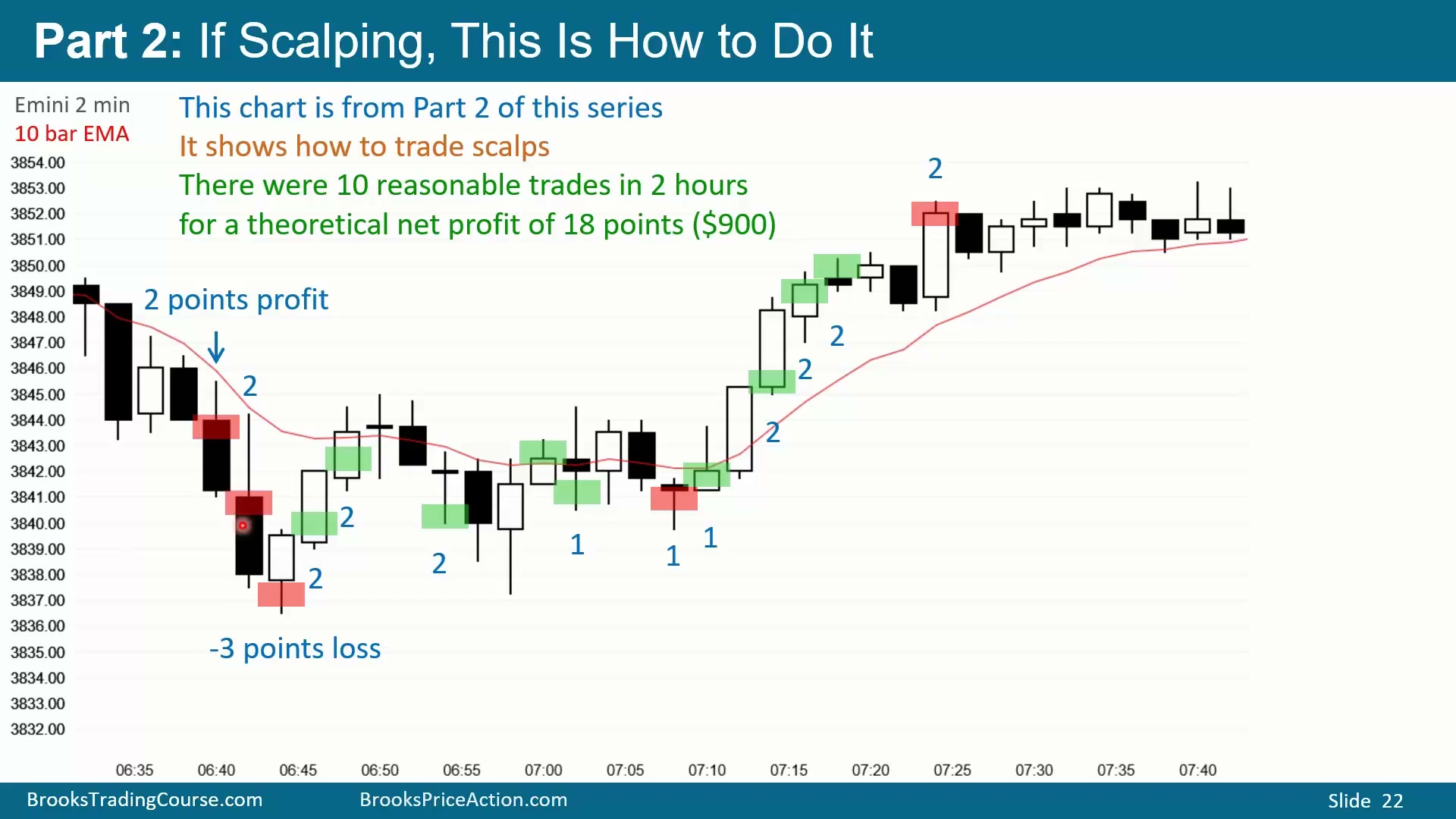 Part 2: If Scalping, This Is How to Do It

Emini 2 min
10 bar EMA

This chart is from Part 2 of this series
It shows how to trade scalps
There were 10 reasonable trades in 2 hours
for a theoretical net profit of 18 points ($900)

3854.00
3853.00
3852.00
3851.00
3850.00
3849.00
3848.00
3847.00
3846.00
3845.00
3844.00
3843.00
3842.00
3841.00
3840.00
3839.00
3838.00
3837.00
3836.00
3835.00
3834.00
3833.00
3832.00

2 points profit

2
2
2
2
1
1
1
2
2
2
2

-3 points loss

06:35 06:40 06:45 06:50 06:55 07:00 07:05 07:10 07:15 07:20 07:25 07:30 07:35 07:40

BrooksTradingCourse.com BrooksPriceAction.com Slide 22